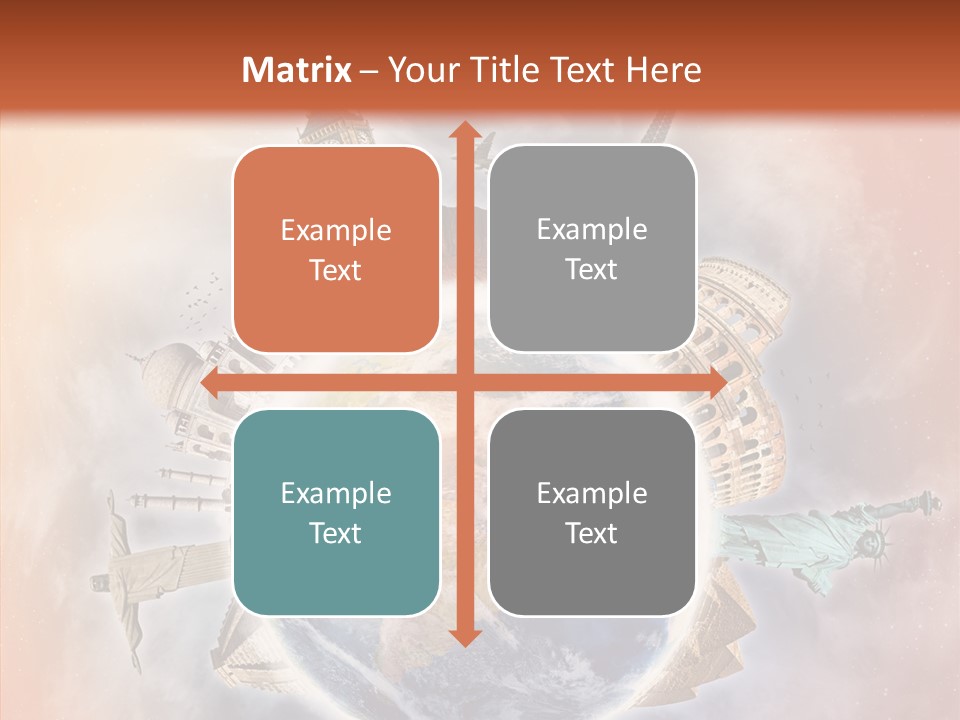 Matrix – Your Title Text Here

Example Text

Example Text

Example Text

Example Text